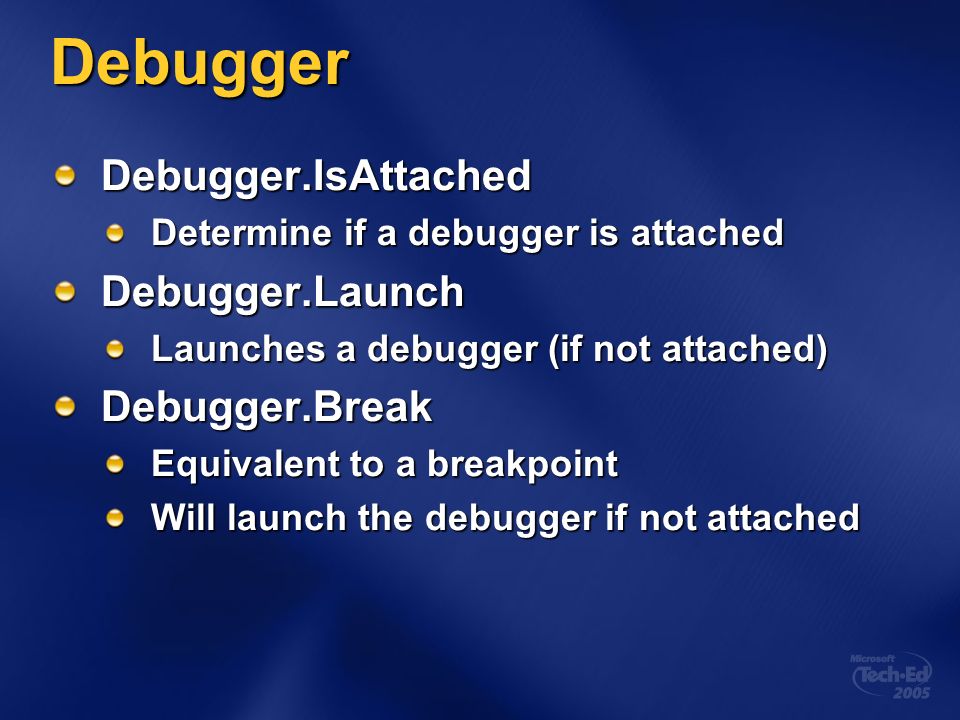 Debugger

Debugger.IsAttached

Determine if a debugger is attached

Debugger.Launch

Launches a debugger (if not attached)

Debugger.Break

Equivalent to a breakpoint

Will launch the debugger if not attached

Microsoft Tech·Ed 2005